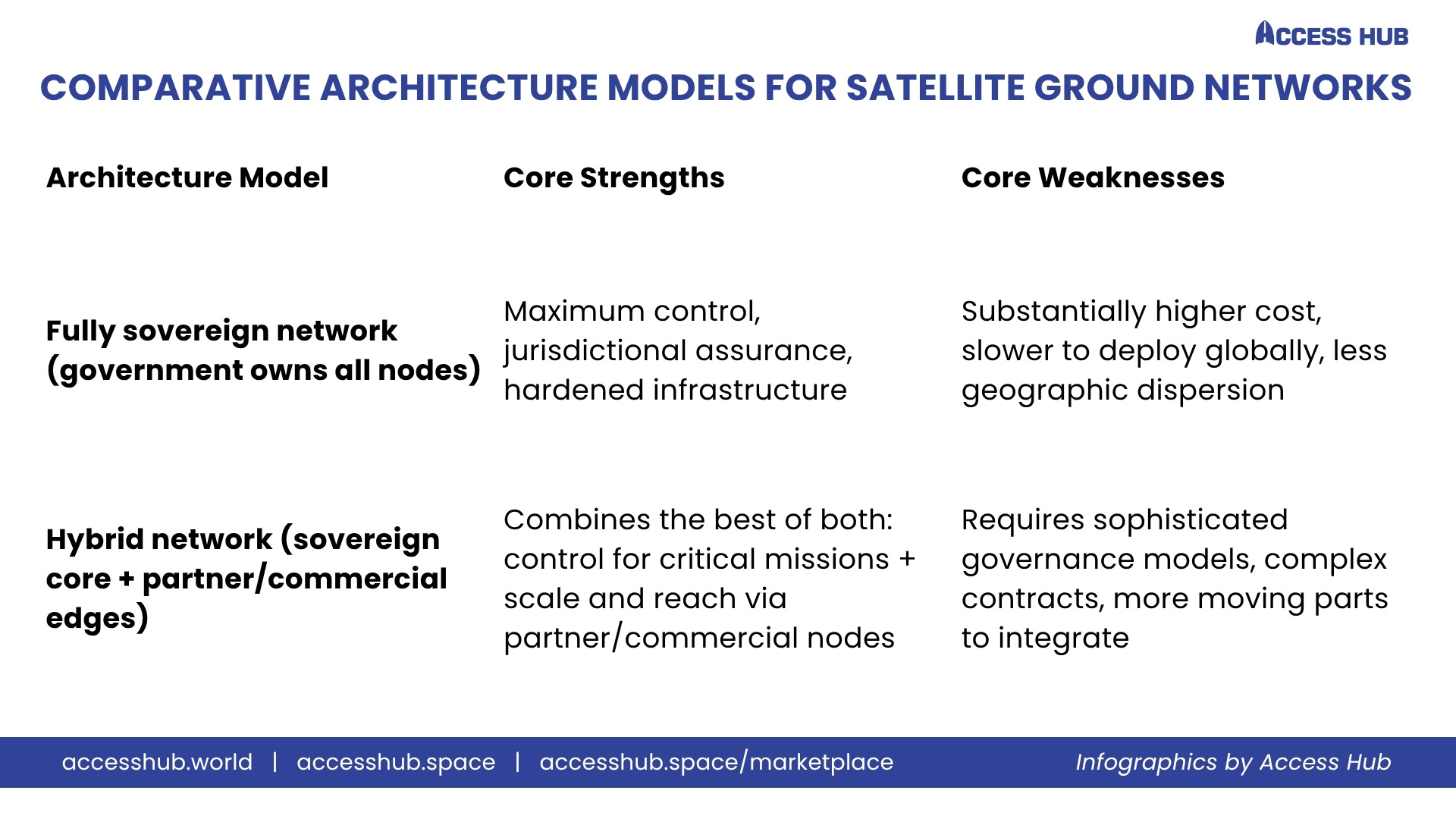 ACCESS HUB

COMPARATIVE ARCHITECTURE MODELS FOR SATELLITE GROUND NETWORKS

| Architecture Model | Core Strengths | Core Weaknesses |
|---|---|---|
| Fully sovereign network (government owns all nodes) | Maximum control, jurisdictional assurance, hardened infrastructure | Substantially higher cost, slower to deploy globally, less geographic dispersion |
| Hybrid network (sovereign core + partner/commercial edges) | Combines the best of both: control for critical missions + scale and reach via partner/commercial nodes | Requires sophisticated governance models, complex contracts, more moving parts to integrate |

accesshub.world | accesshub.space | accesshub.space/marketplace

Infographics by Access Hub